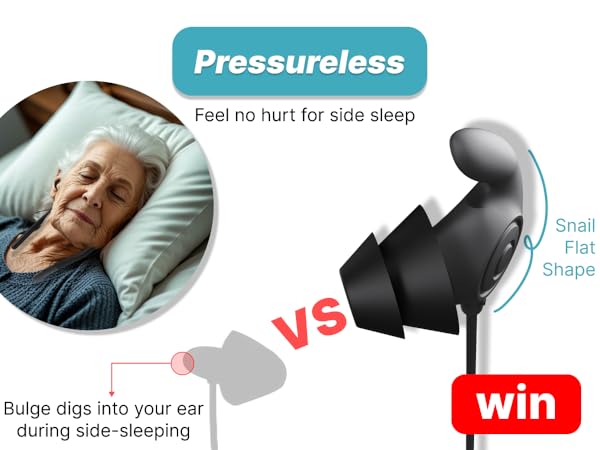 Pressureless

Feel no hurt for side sleep

Snail Flat Shape

VS

Bulge digs into your ear during side-sleeping

win